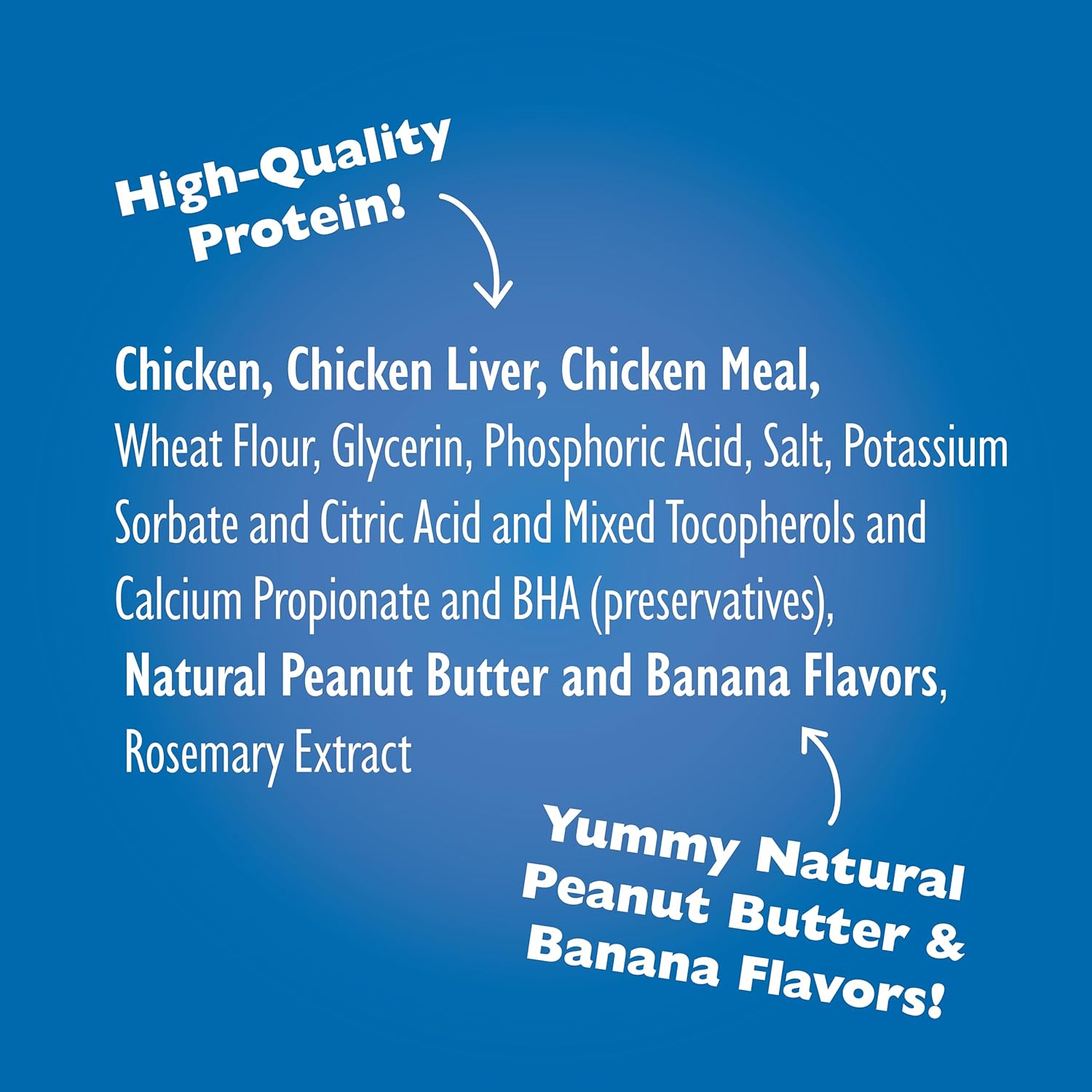 High-Quality Protein!

Chicken, Chicken Liver, Chicken Meal, Wheat Flour, Glycerin, Phosphoric Acid, Salt, Potassium Sorbate and Citric Acid and Mixed Tocopherols and Calcium Propionate and BHA (preservatives), Natural Peanut Butter and Banana Flavors, Rosemary Extract

Yummy Natural Peanut Butter & Banana Flavors!